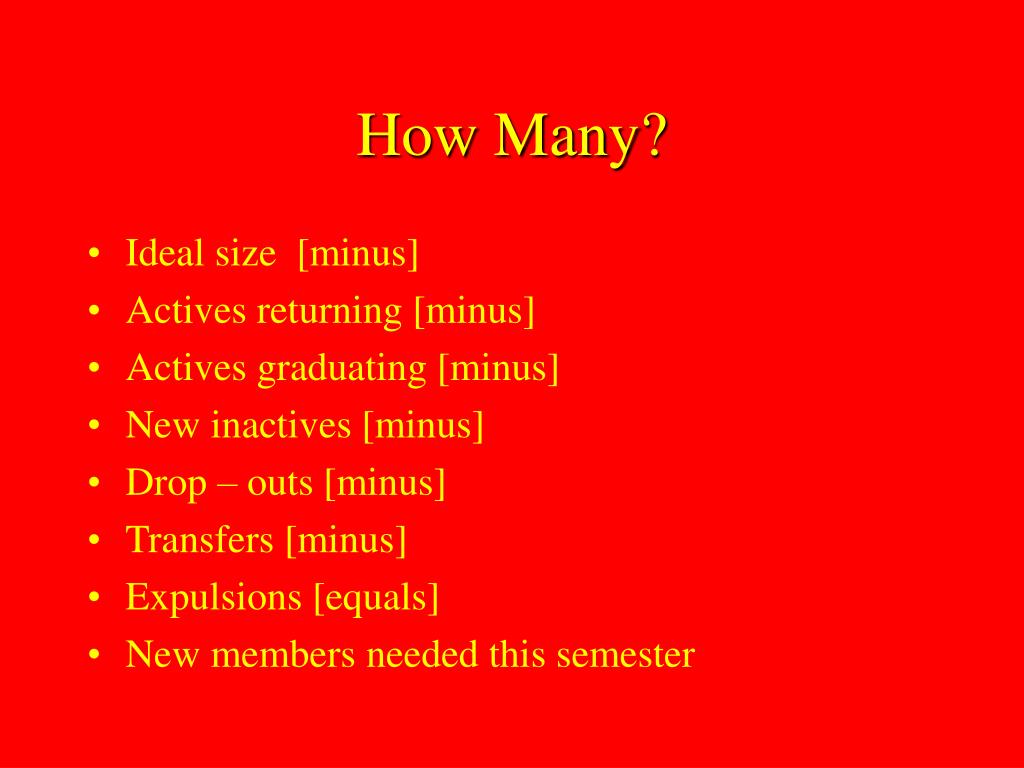 How Many?

• Ideal size [minus]
• Actives returning [minus]
• Actives graduating [minus]
• New inactives [minus]
• Drop – outs [minus]
• Transfers [minus]
• Expulsions [equals]
• New members needed this semester